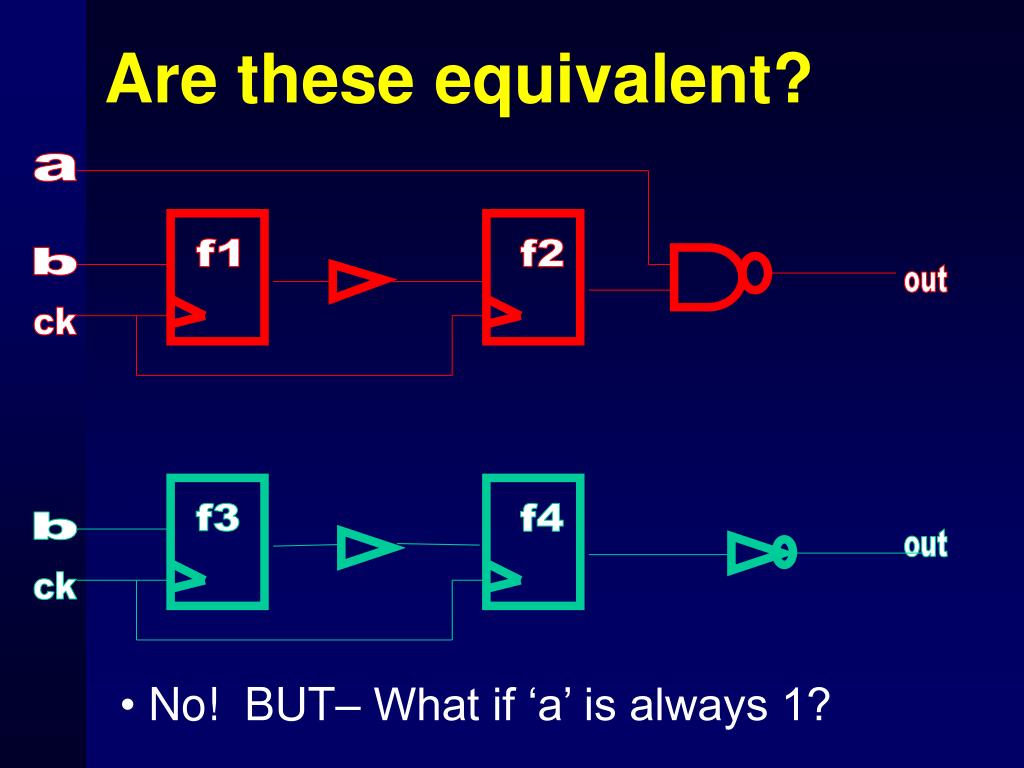 Are these equivalent?

a

b

ck

f1

f2

out

b

ck

f3

f4

out

• No! BUT– What if ‘a’ is always 1?